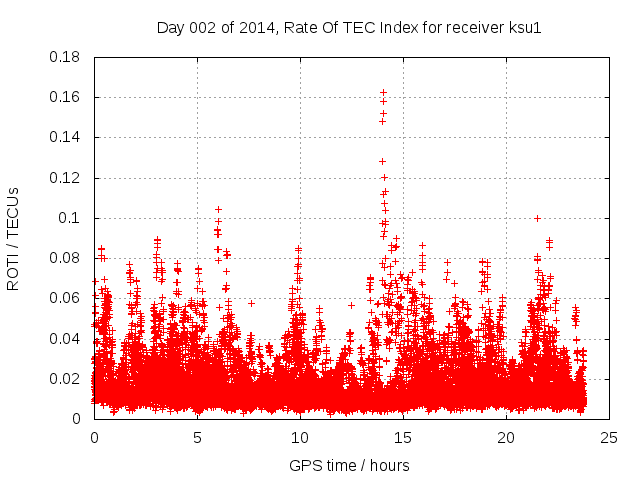 Day 002 of 2014, Rate Of TEC Index for receiver ksu1

ROTI / TECUs

0.18
0.16
0.14
0.12
0.1
0.08
0.06
0.04
0.02
0

0
5
10
15
20
25

GPS time / hours